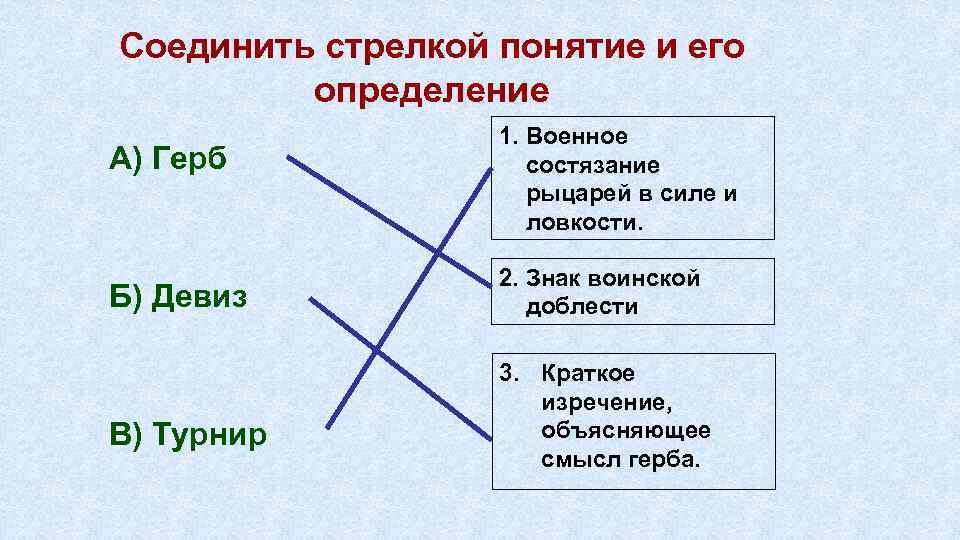 Соединить стрелкой понятие и его определение

А) Герб

Б) Девиз

В) Турнир

1. Военное состязание рыцарей в силе и ловкости.

2. Знак воинской доблести

3. Краткое изречение, объясняющее смысл герба.